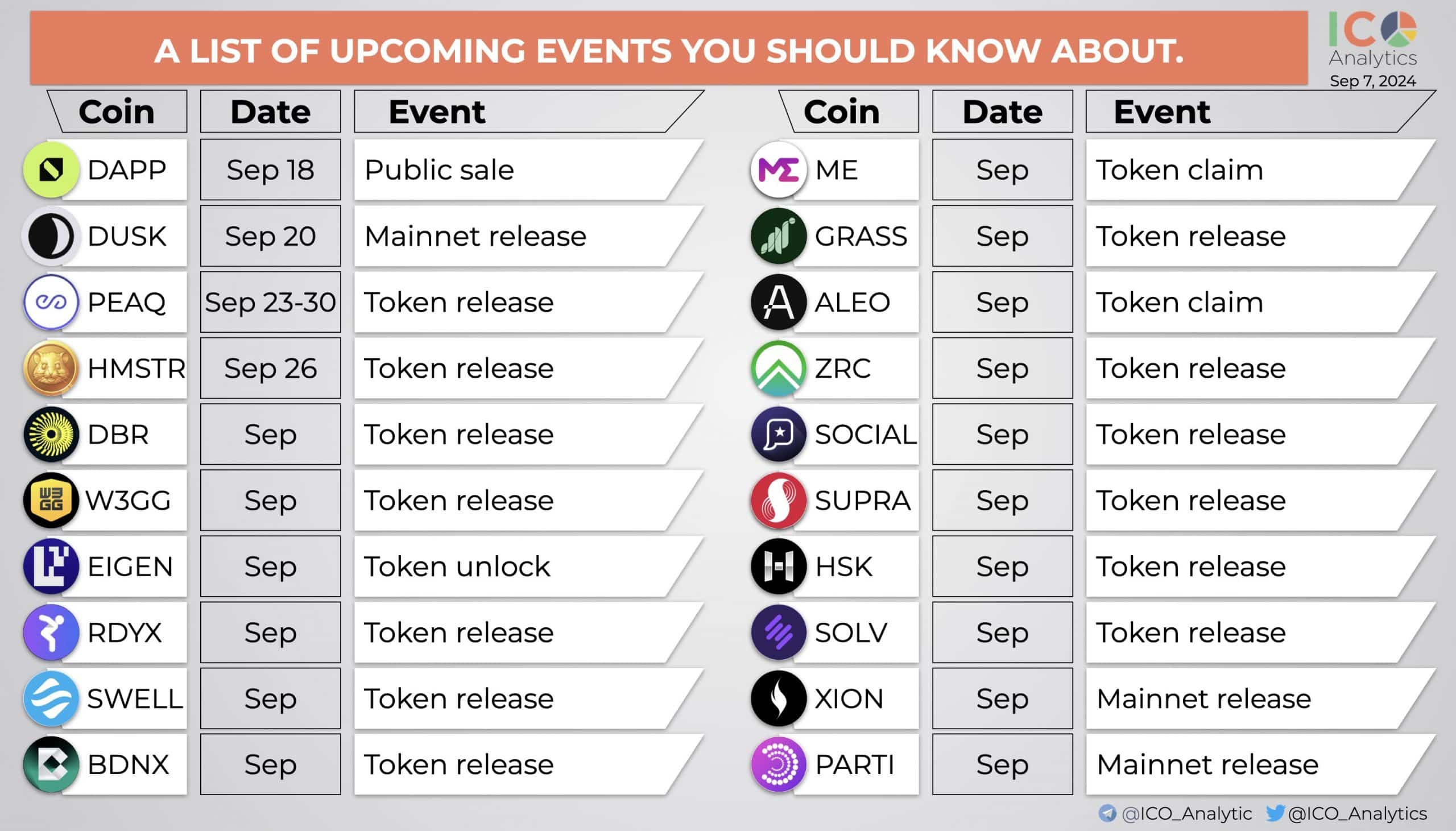 A LIST OF UPCOMING EVENTS YOU SHOULD KNOW ABOUT.

ICO Analytics
Sep 7, 2024

| Coin | Date | Event |
|---|---|---|
| DAPP | Sep 18 | Public sale |
| DUSK | Sep 20 | Mainnet release |
| PEAQ | Sep 23-30 | Token release |
| HMSTR | Sep 26 | Token release |
| DBR | Sep | Token release |
| W3GG | Sep | Token release |
| EIGEN | Sep | Token unlock |
| RDYX | Sep | Token release |
| SWELL | Sep | Token release |
| BDNX | Sep | Token release |

| Coin | Date | Event |
|---|---|---|
| ME | Sep | Token claim |
| GRASS | Sep | Token release |
| ALEO | Sep | Token claim |
| ZRC | Sep | Token release |
| SOCIAL | Sep | Token release |
| SUPRA | Sep | Token release |
| HSK | Sep | Token release |
| SOLV | Sep | Token release |
| XION | Sep | Mainnet release |
| PARTI | Sep | Mainnet release |

@ICO_Analytic @ICO_Analytics